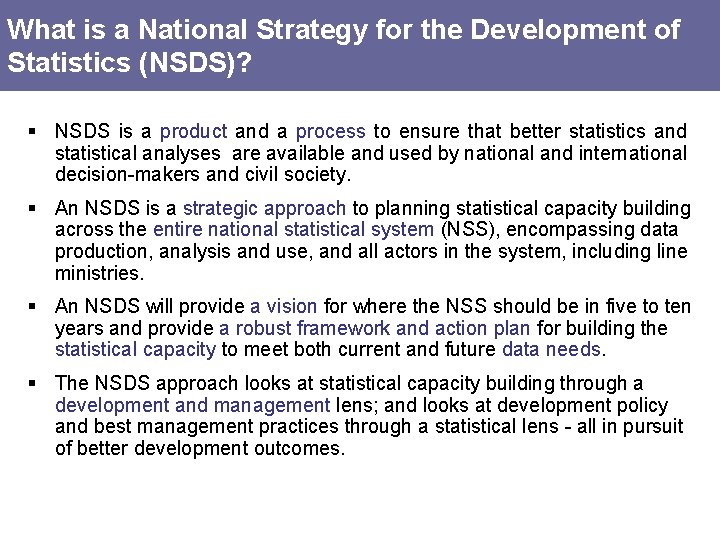 What is a National Strategy for the Development of Statistics (NSDS)?

▪ NSDS is a product and a process to ensure that better statistics and statistical analyses are available and used by national and international decision-makers and civil society.

▪ An NSDS is a strategic approach to planning statistical capacity building across the entire national statistical system (NSS), encompassing data production, analysis and use, and all actors in the system, including line ministries.

▪ An NSDS will provide a vision for where the NSS should be in five to ten years and provide a robust framework and action plan for building the statistical capacity to meet both current and future data needs.

▪ The NSDS approach looks at statistical capacity building through a development and management lens; and looks at development policy and best management practices through a statistical lens - all in pursuit of better development outcomes.